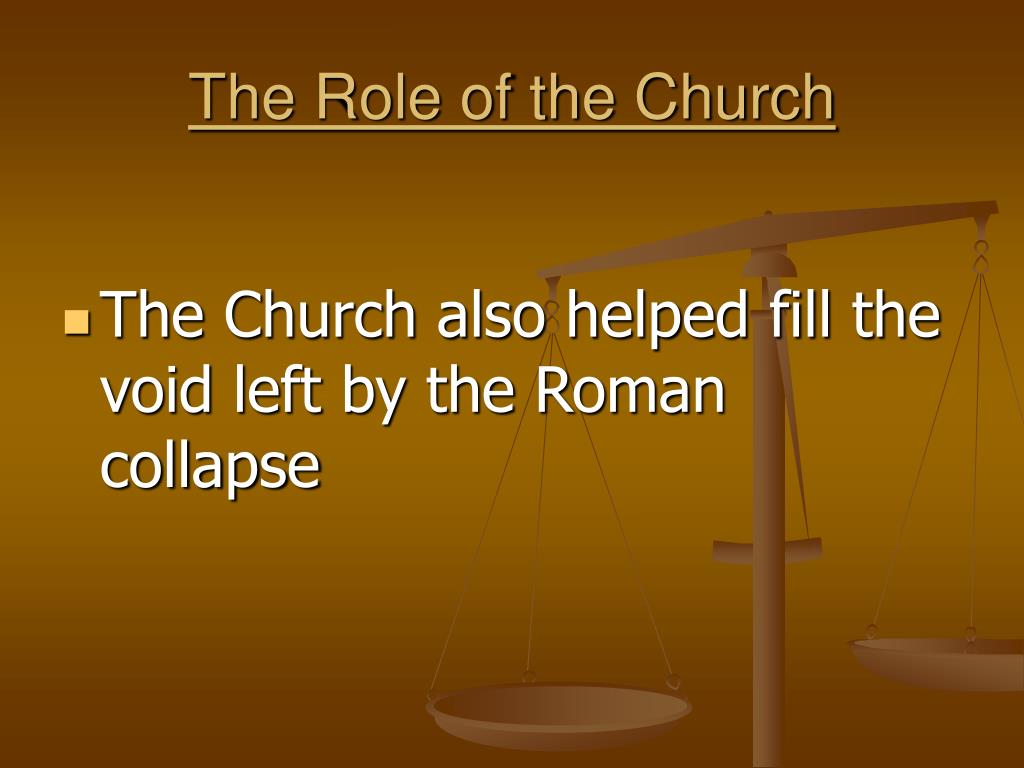 The Role of the Church

The Church also helped fill the void left by the Roman collapse